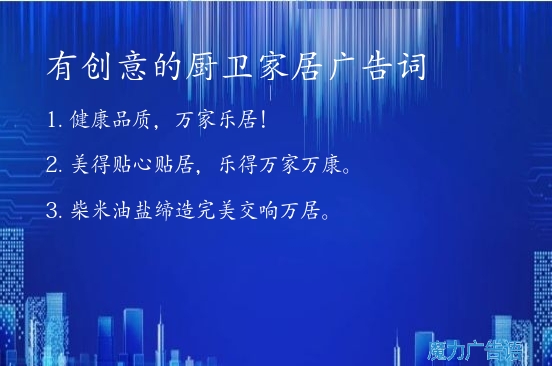 有创意的厨卫家居广告词

1. 健康品质，万家乐居！

2. 美得贴心贴居，乐得万家万康。

3. 柴米油盐缔造完美交响万居。

魔力广告语